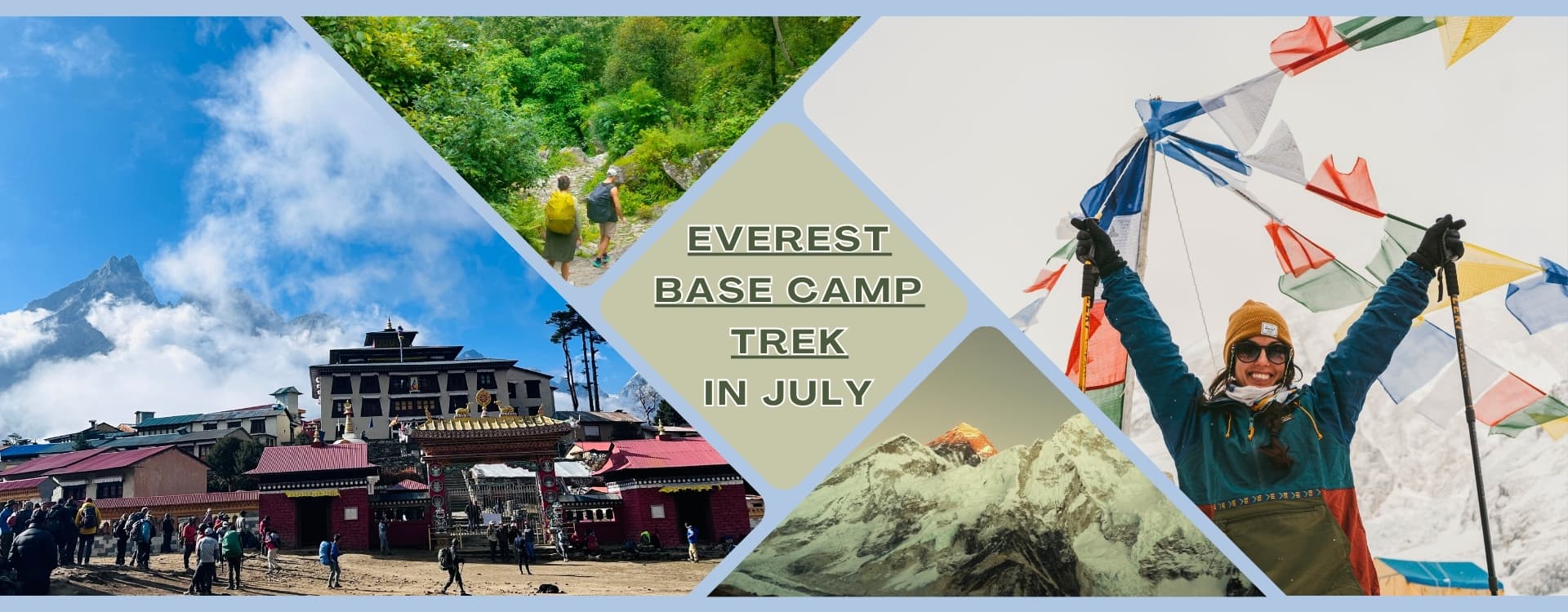 EVEREST
BASE CAMP
TREK
IN JULY